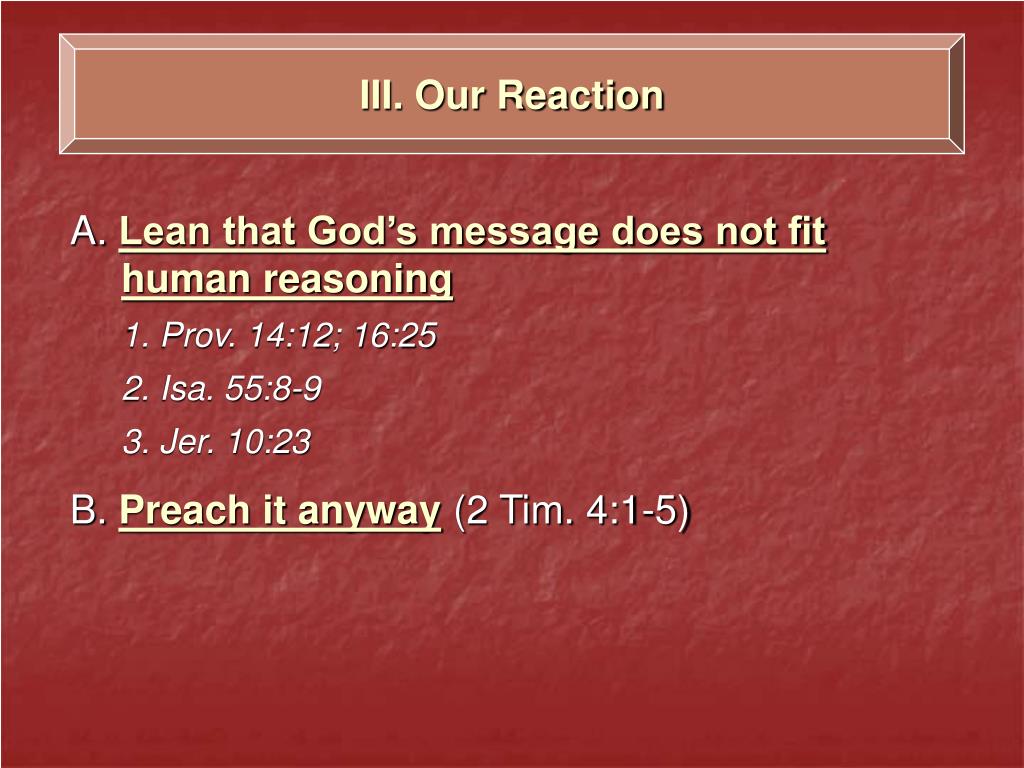 III. Our Reaction

A. Lean that God’s message does not fit human reasoning

1. Prov. 14:12; 16:25

2. Isa. 55:8-9

3. Jer. 10:23

B. Preach it anyway (2 Tim. 4:1-5)